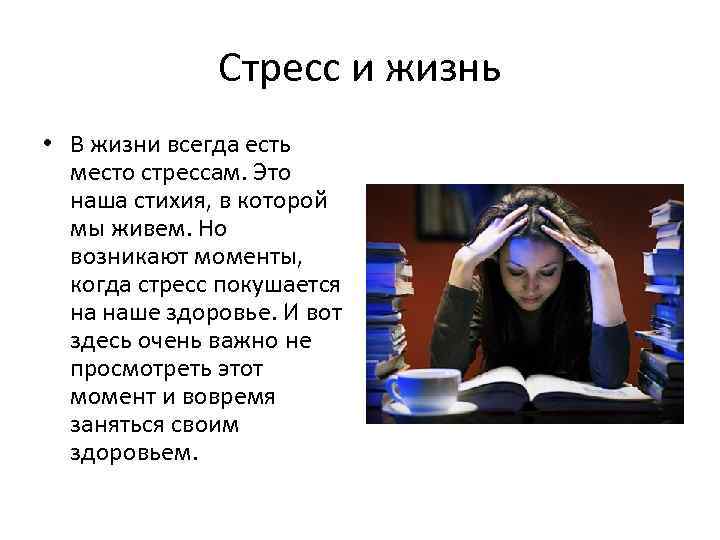 Стресс и жизнь

• В жизни всегда есть место стрессам. Это наша стихия, в которой мы живем. Но возникают моменты, когда стресс покушается на наше здоровье. И вот здесь очень важно не просмотреть этот момент и вовремя заняться своим здоровьем.